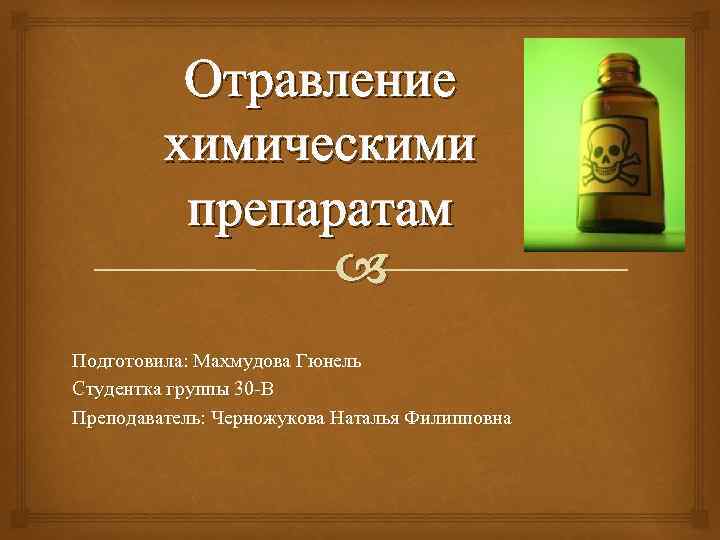 Отравление химическими препаратам

Подготовила: Махмудова Гюнель
Студентка группы 30-В
Преподаватель: Черножукова Наталья Филипповна